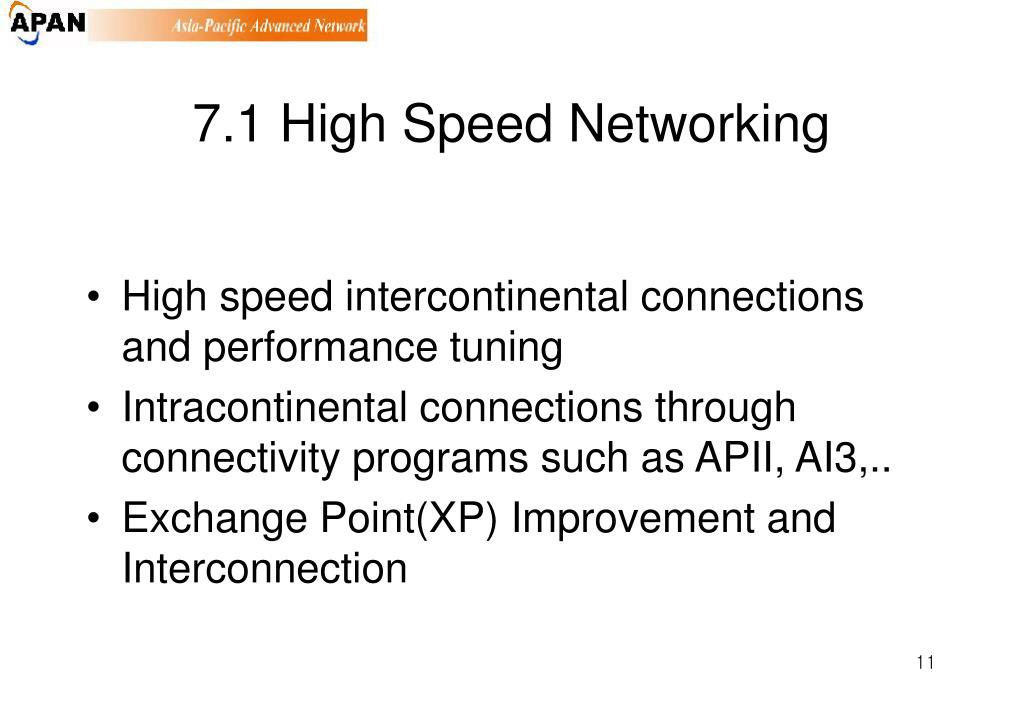 APAN Asia-Pacific Advanced Network

7.1 High Speed Networking

• High speed intercontinental connections and performance tuning
• Intracontinental connections through connectivity programs such as APII, AI3,..
• Exchange Point(XP) Improvement and Interconnection

11